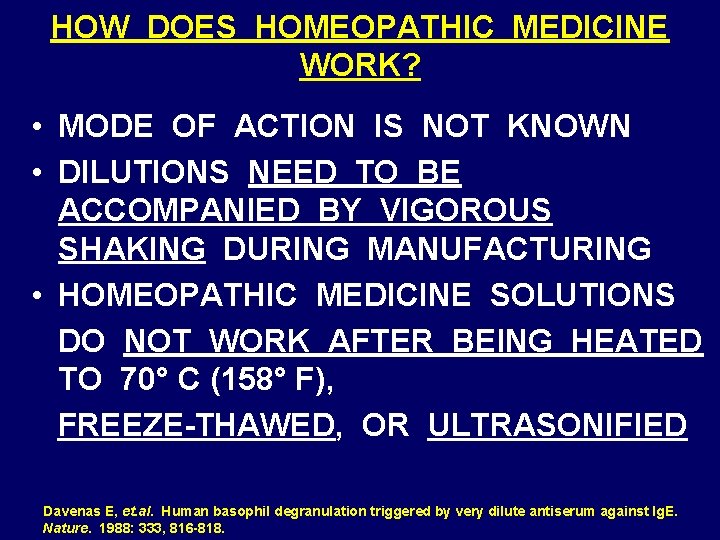 HOW DOES HOMEOPATHIC MEDICINE WORK?

• MODE OF ACTION IS NOT KNOWN

• DILUTIONS NEED TO BE ACCOMPANIED BY VIGOROUS SHAKING DURING MANUFACTURING

• HOMEOPATHIC MEDICINE SOLUTIONS

DO NOT WORK AFTER BEING HEATED TO 70° C (158° F),

FREEZE-THAWED, OR ULTRASONIFIED

Davenas E, et.al. Human basophil degranulation triggered by very dilute antiserum against IgE. Nature. 1988: 333, 816-818.